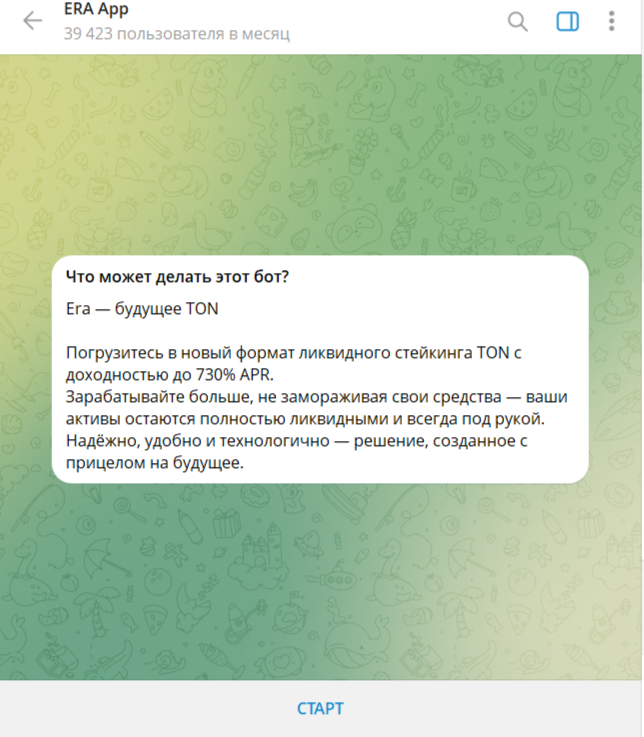 ERA App
39 423 пользователя в месяц

Что может делать этот бот?

Era — будущее TON

Погрузитесь в новый формат ликвидного стейкинга TON с доходностью до 730% APR.
Зарабатывайте больше, не замораживая свои средства — ваши активы остаются полностью ликвидными и всегда под рукой.
Надёжно, удобно и технологично — решение, созданное с прицелом на будущее.

СТАРТ